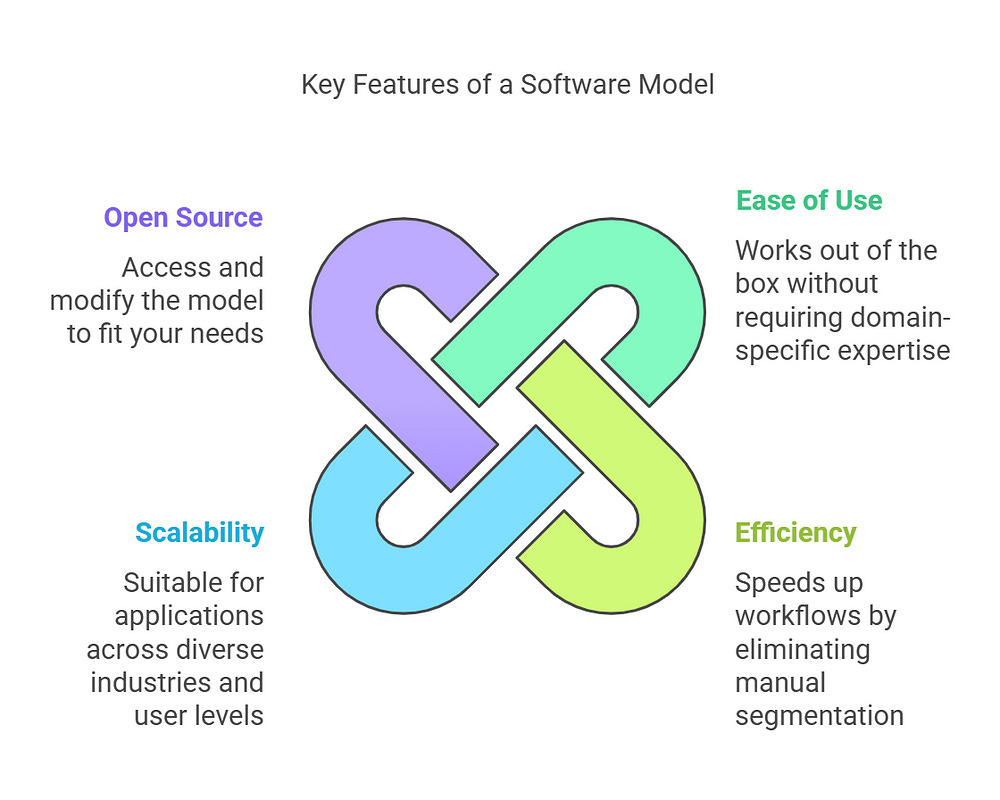 Key Features of a Software Model

Open Source

Access and modify the model to fit your needs

Ease of Use

Works out of the box without requiring domain-specific expertise

Scalability

Suitable for applications across diverse industries and user levels

Efficiency

Speeds up workflows by eliminating manual segmentation